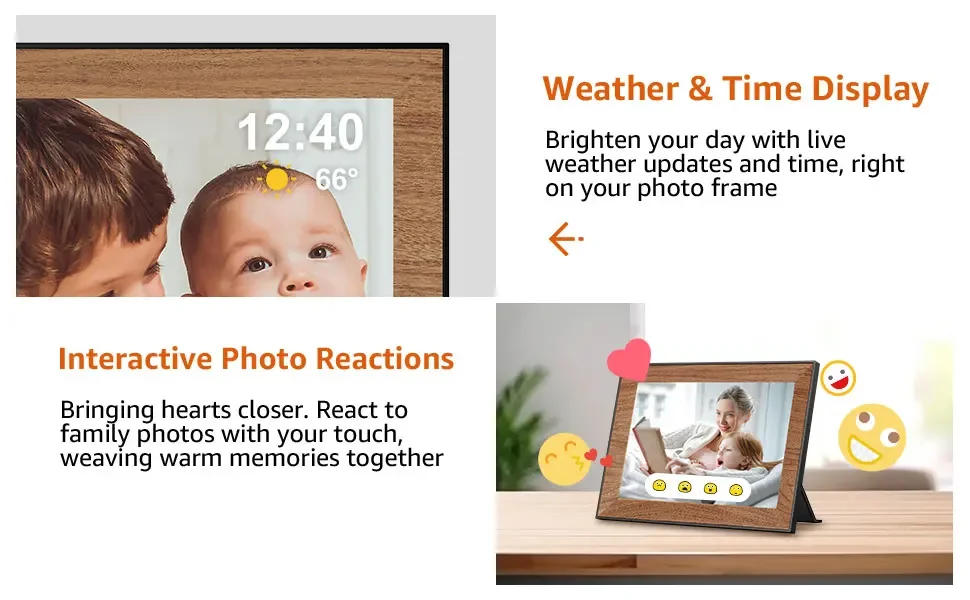 12:40
66°

Weather & Time Display

Brighten your day with live weather updates and time, right on your photo frame

Interactive Photo Reactions

Bringing hearts closer. React to family photos with your touch, weaving warm memories together